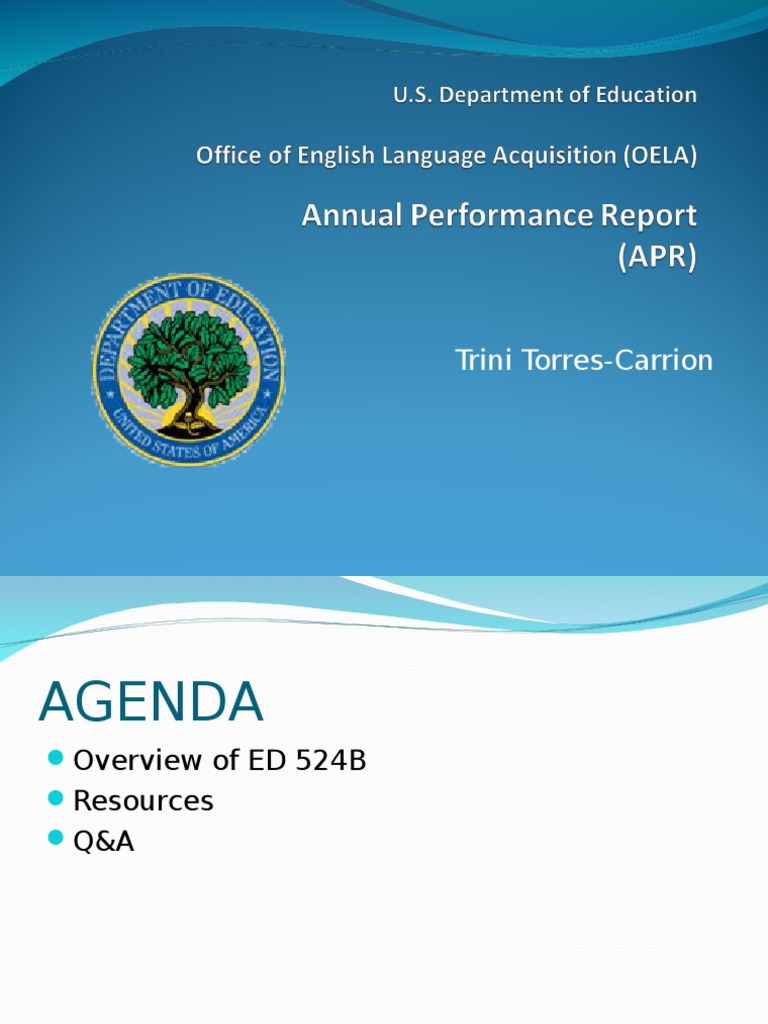 U.S. Department of Education

Office of English Language Acquisition (OELA)

Annual Performance Report (APR)

DEPARTMENT OF EDUCATION
UNITED STATES OF AMERICA

Trini Torres-Carrion

AGENDA

Overview of ED 524B
Resources
Q&A